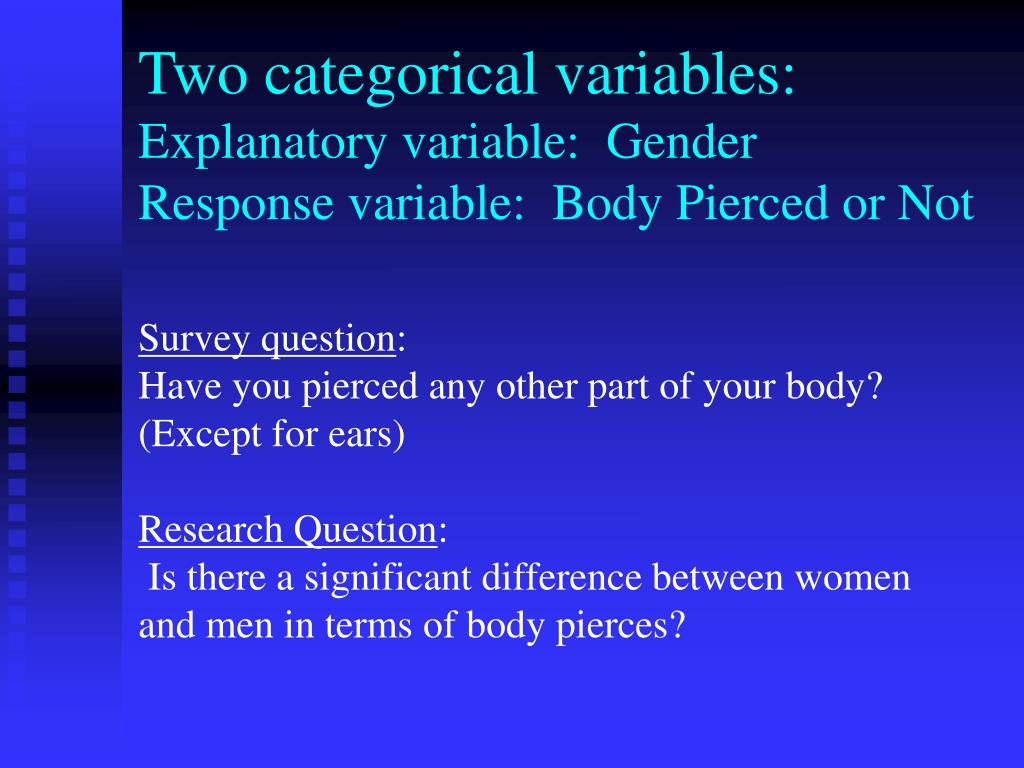 Two categorical variables:
Explanatory variable: Gender
Response variable: Body Pierced or Not

Survey question:
Have you pierced any other part of your body? (Except for ears)

Research Question:
Is there a significant difference between women and men in terms of body pierces?